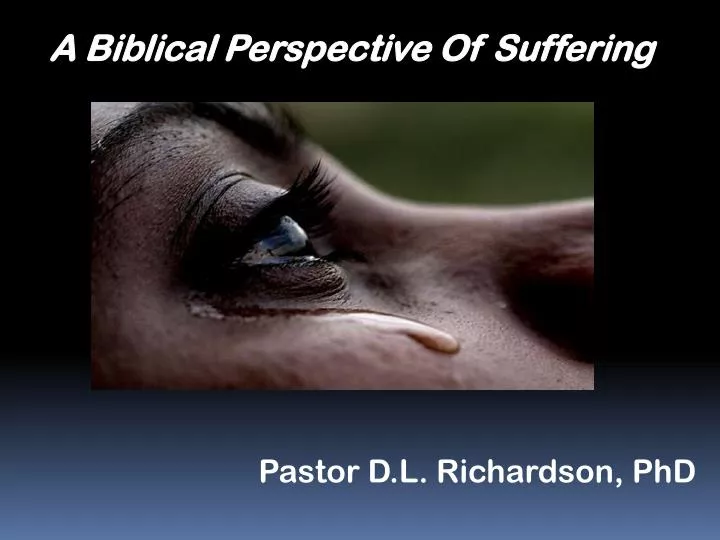 A Biblical Perspective Of Suffering

Pastor D.L. Richardson, PhD